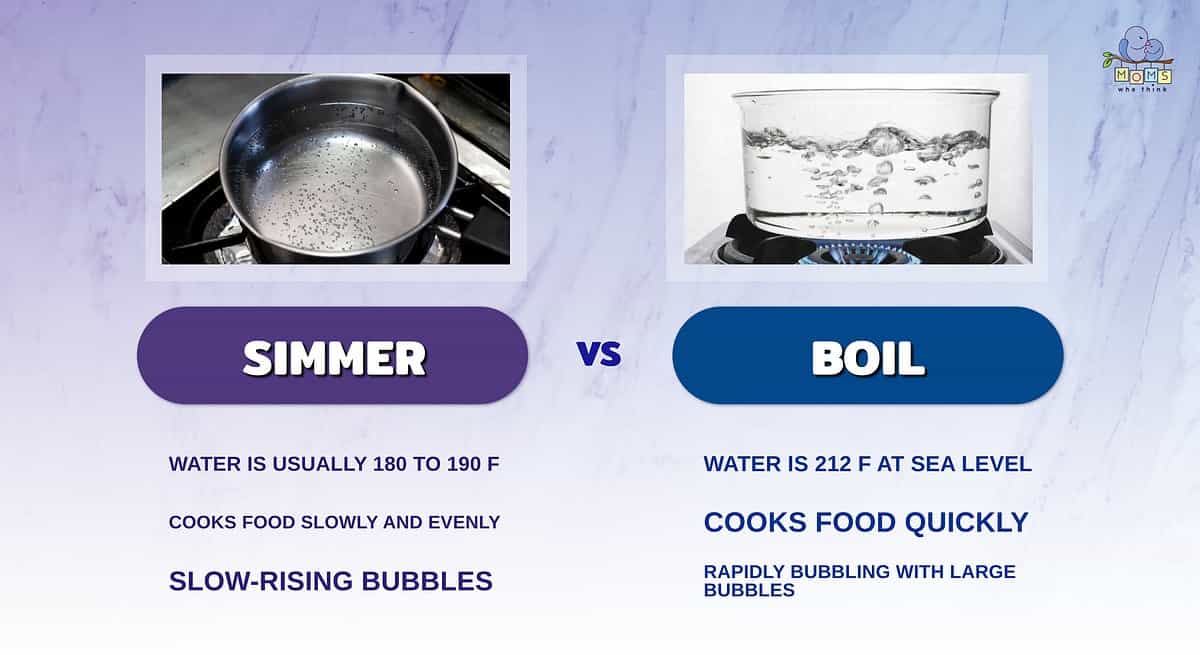 MOMS who think

SIMMER

VS

BOIL

WATER IS USUALLY 180 TO 190 F

COOKS FOOD SLOWLY AND EVENLY

SLOW-RISING BUBBLES

WATER IS 212 F AT SEA LEVEL

COOKS FOOD QUICKLY

RAPIDLY BUBBLING WITH LARGE BUBBLES